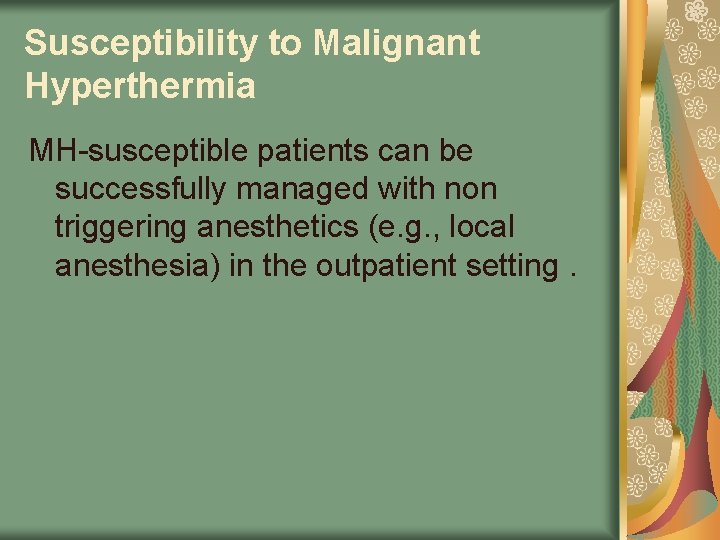 Susceptibility to Malignant Hyperthermia

MH-susceptible patients can be successfully managed with non triggering anesthetics (e.g., local anesthesia) in the outpatient setting .